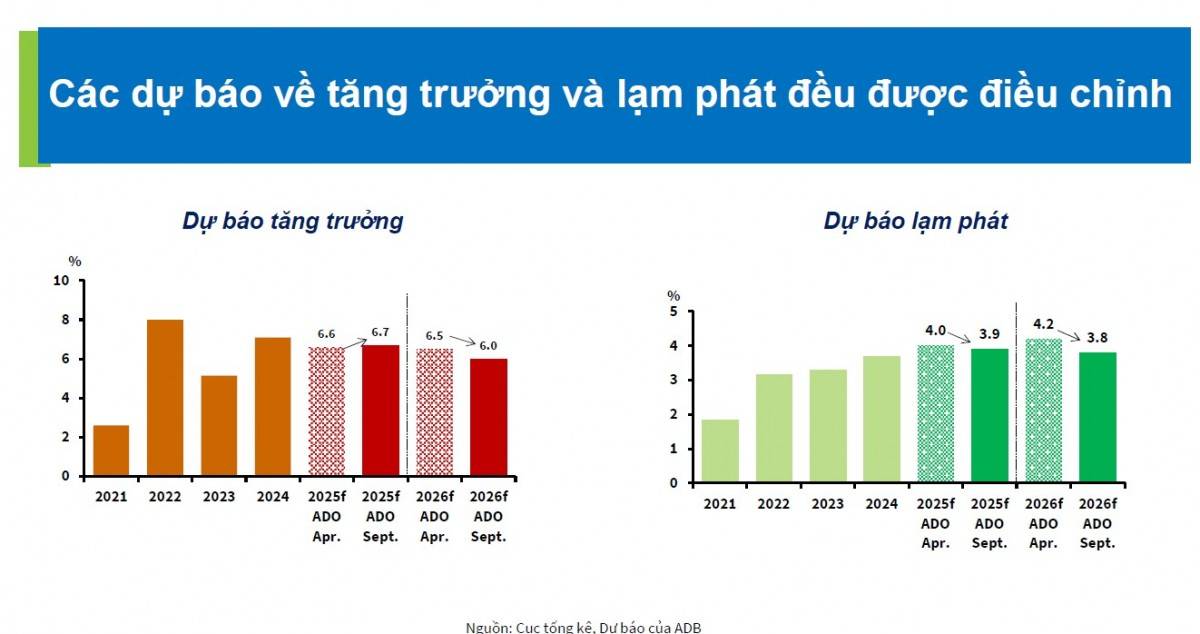 Các dự báo về tăng trưởng và lạm phát đều được điều chỉnh

Dự báo tăng trưởng

%
10
8
6
4
2
0

6.6
6.7
6.5
6.0

2021
2022
2023
2024
2025f ADO Apr.
2025f ADO Sept.
2026f ADO Apr.
2026f ADO Sept.

Dự báo lạm phát

%
5
4
3
2
1
0

4.0
3.9
4.2
3.8

2021
2022
2023
2024
2025f ADO Apr.
2025f ADO Sept.
2026f ADO Apr.
2026f ADO Sept.

Nguồn: Cục tổng kê, Dự báo của ADB